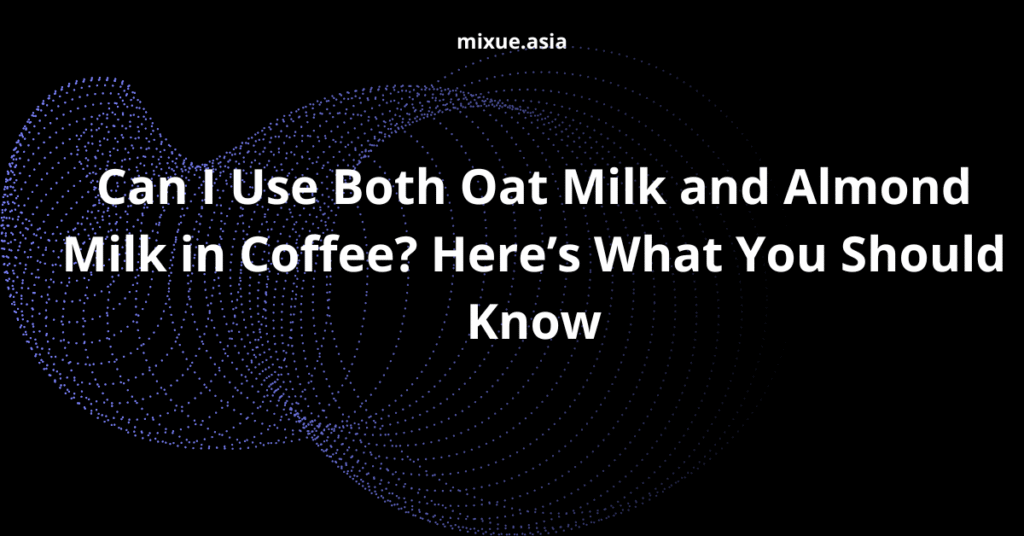 mixue.asia

Can I Use Both Oat Milk and Almond Milk in Coffee? Here’s What You Should Know